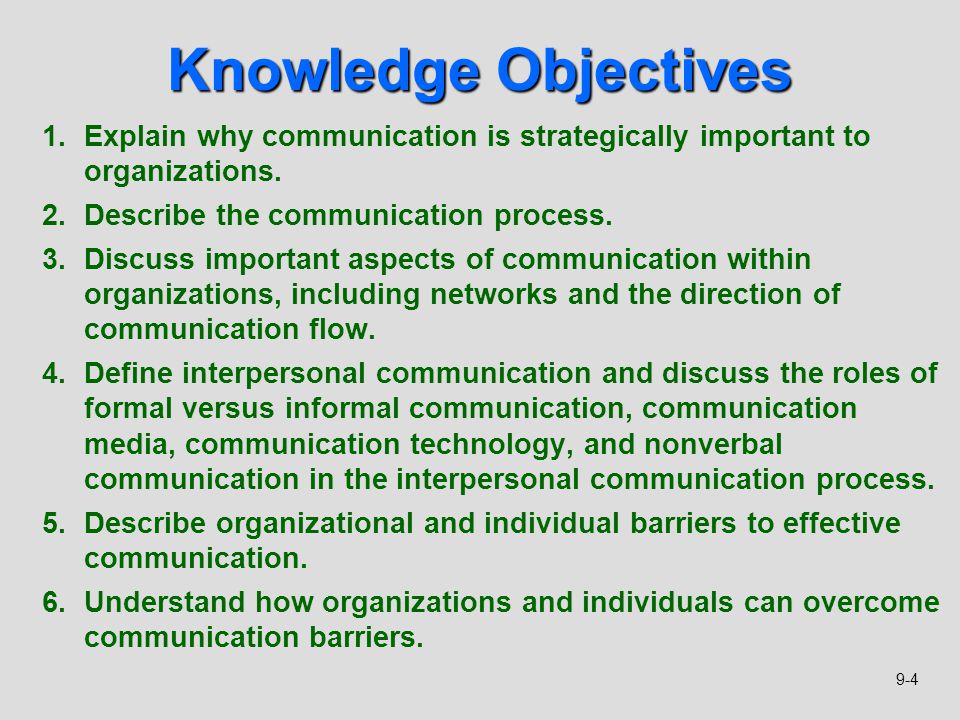 Knowledge Objectives

1. Explain why communication is strategically important to organizations.
2. Describe the communication process.
3. Discuss important aspects of communication within organizations, including networks and the direction of communication flow.
4. Define interpersonal communication and discuss the roles of formal versus informal communication, communication media, communication technology, and nonverbal communication in the interpersonal communication process.
5. Describe organizational and individual barriers to effective communication.
6. Understand how organizations and individuals can overcome communication barriers.

9-4